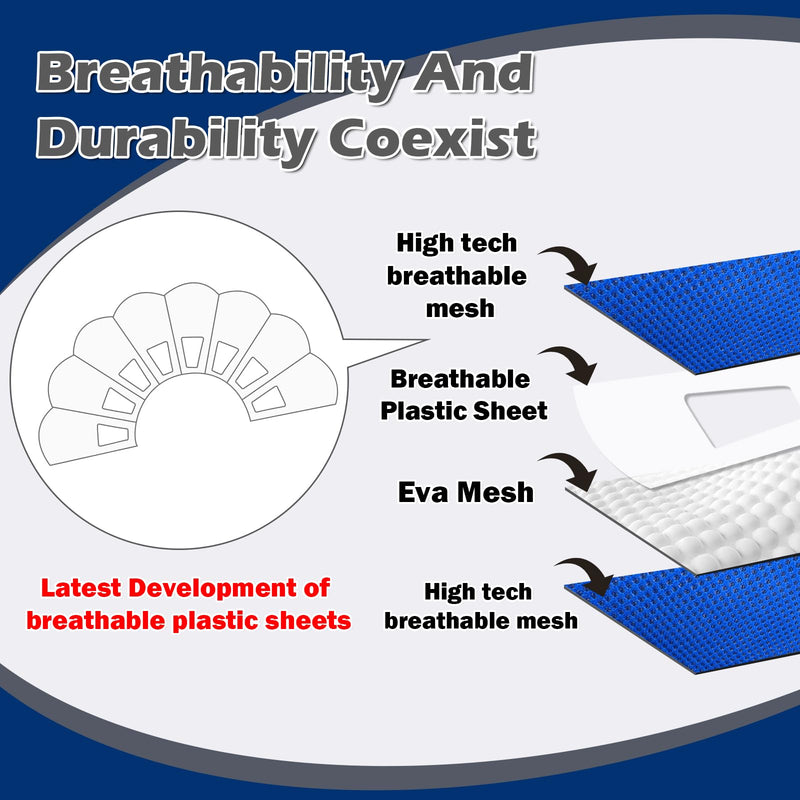 Breathability And Durability Coexist

High tech breathable mesh

Breathable Plastic Sheet

Eva Mesh

High tech breathable mesh

Latest Development of breathable plastic sheets